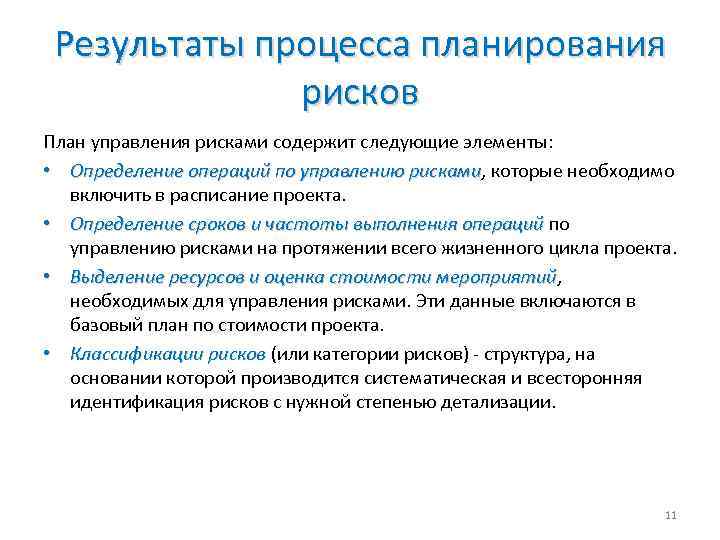 Результаты процесса планирования рисков

План управления рисками содержит следующие элементы:

• Определение операций по управлению рисками, которые необходимо включить в расписание проекта.

• Определение сроков и частоты выполнения операций по управлению рисками на протяжении всего жизненного цикла проекта.

• Выделение ресурсов и оценка стоимости мероприятий, необходимых для управления рисками. Эти данные включаются в базовый план по стоимости проекта.

• Классификации рисков (или категории рисков) - структура, на основании которой производится систематическая и всесторонняя идентификация рисков с нужной степенью детализации.

11